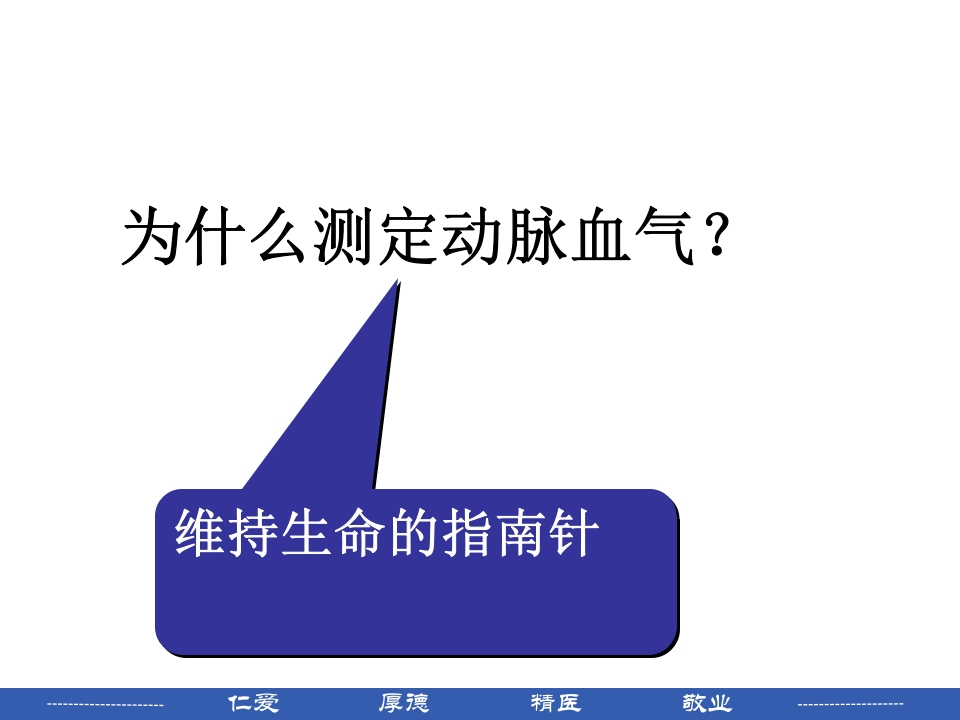 为什么测定动脉血气？

维持生命的指南针

仁爱　厚德　精医　敬业